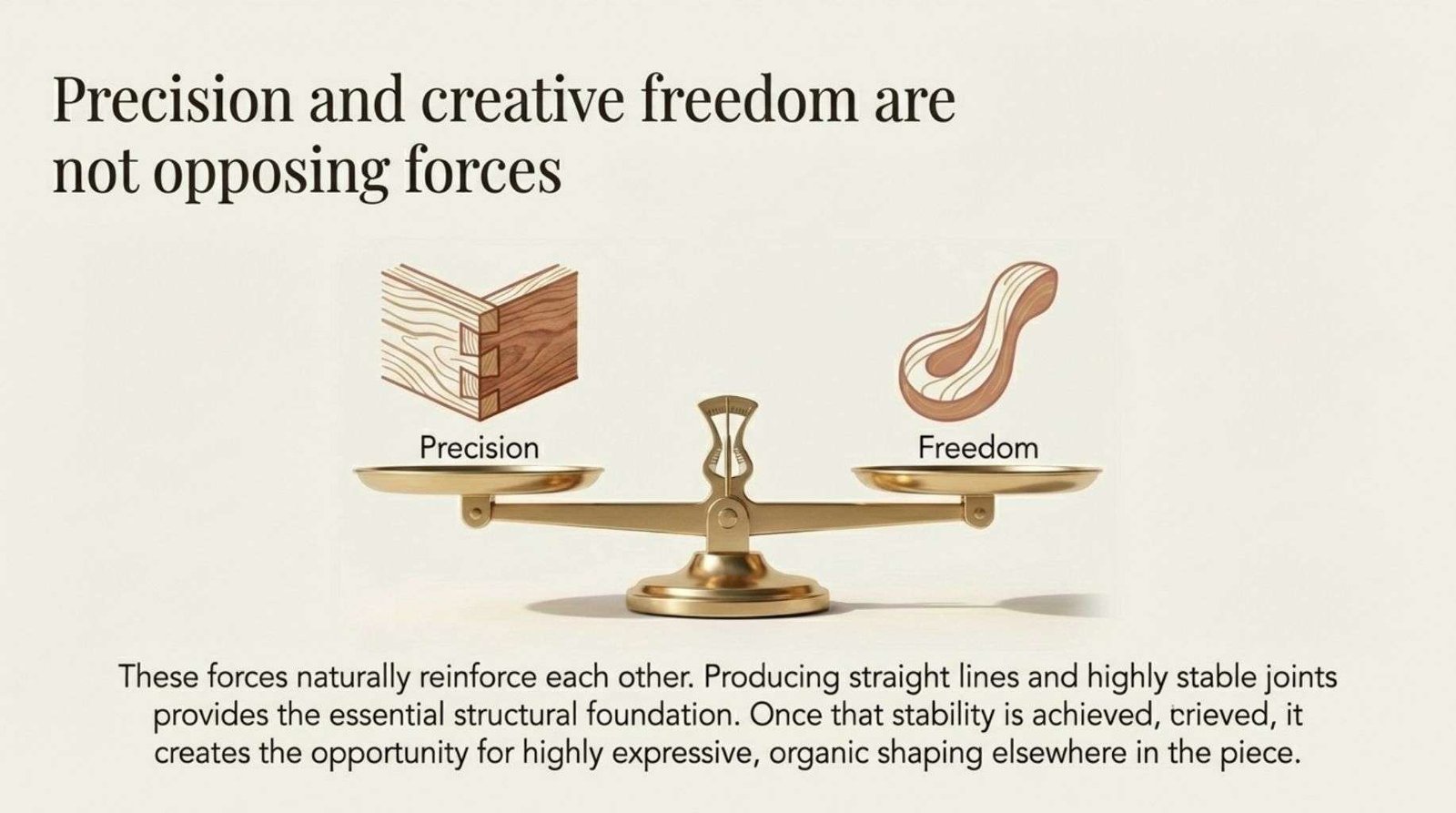 Precision and creative freedom are not opposing forces

Precision

Freedom

These forces naturally reinforce each other. Producing straight lines and highly stable joints provides the essential structural foundation. Once that stability is achieved, crieved, it creates the opportunity for highly expressive, organic shaping elsewhere in the piece.